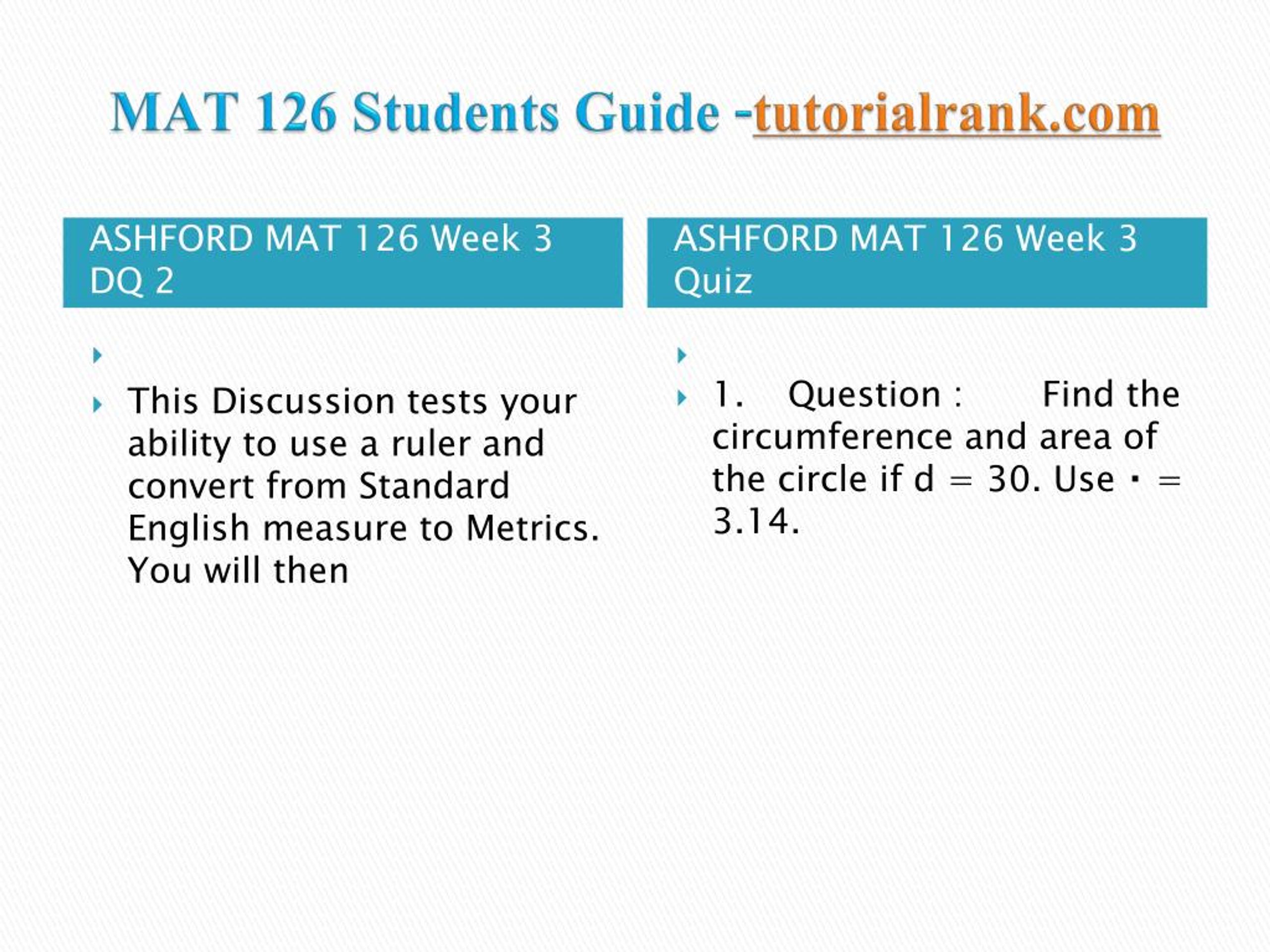 MAT 126 Students Guide -tutorialrank.com

ASHFORD MAT 126 Week 3 DQ 2

This Discussion tests your ability to use a ruler and convert from Standard English measure to Metrics. You will then

ASHFORD MAT 126 Week 3 Quiz

1. Question : Find the circumference and area of the circle if d = 30. Use ▪ = 3.14.